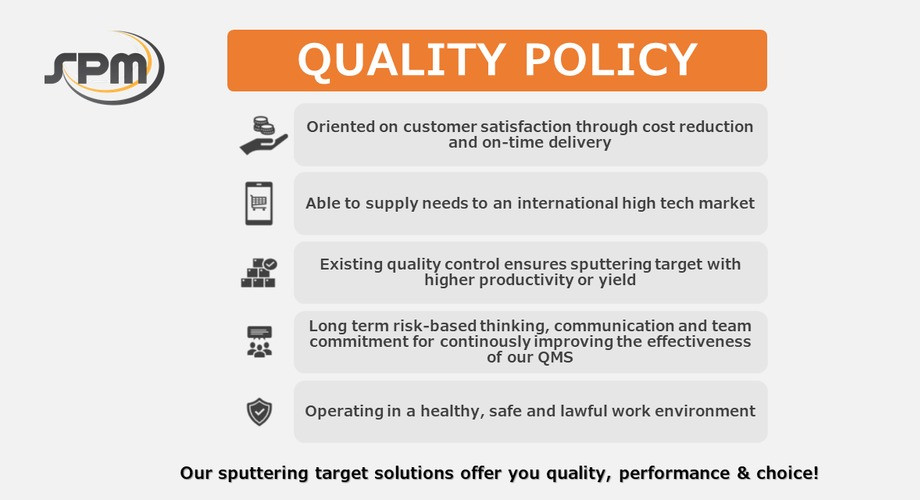 SPM

QUALITY POLICY

Oriented on customer satisfaction through cost reduction and on-time delivery

Able to supply needs to an international high tech market

Existing quality control ensures sputtering target with higher productivity or yield

Long term risk-based thinking, communication and team commitment for continously improving the effectiveness of our QMS

Operating in a healthy, safe and lawful work environment

Our sputtering target solutions offer you quality, performance & choice!